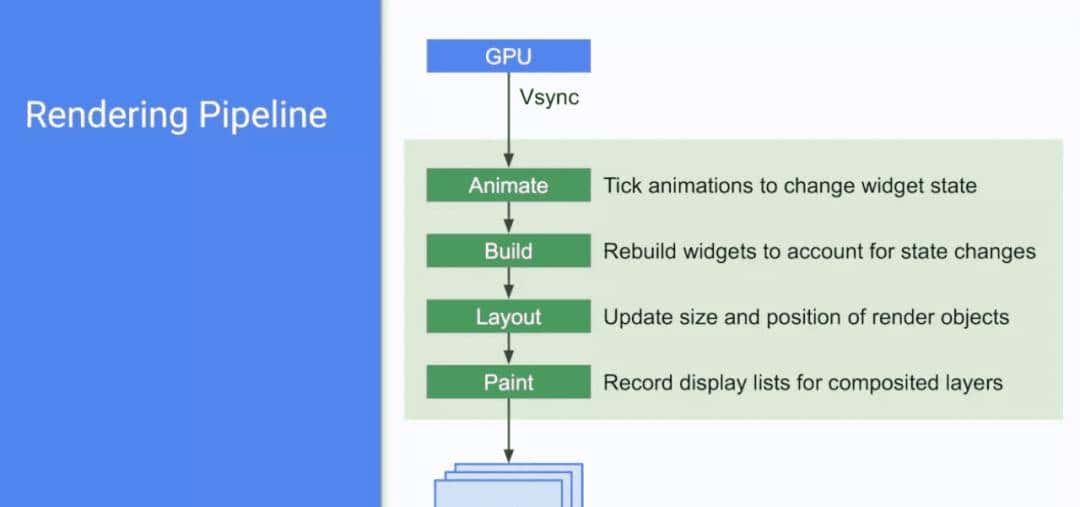 Rendering Pipeline

GPU

Vsync

Animate
Tick animations to change widget state

Build
Rebuild widgets to account for state changes

Layout
Update size and position of render objects

Paint
Record display lists for composited layers